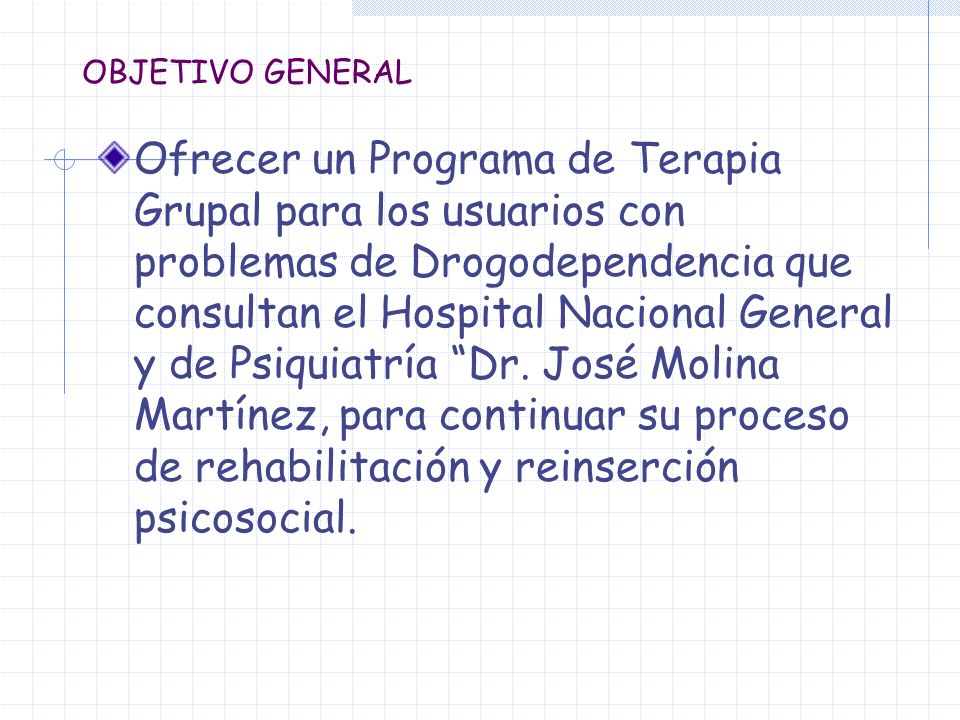 OBJETIVO GENERAL

Ofrecer un Programa de Terapia Grupal para los usuarios con problemas de Drogodependencia que consultan el Hospital Nacional General y de Psiquiatría “Dr. José Molina Martínez, para continuar su proceso de rehabilitación y reinserción psicosocial.